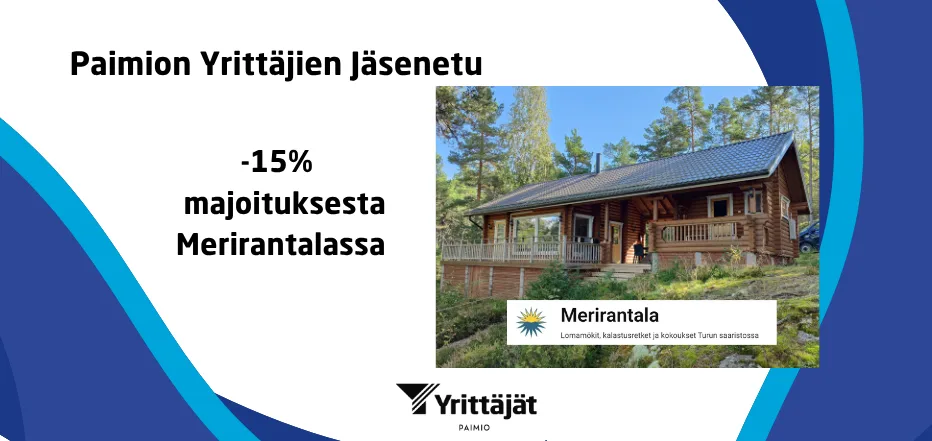 Paimion Yrittäjien Jäsenetu

-15%
majoituksesta
Merirantalassa

Merirantala
Lomamökit, kalastusretket ja kokoukset Turun saaristossa

Yrittäjät
PAIMIO